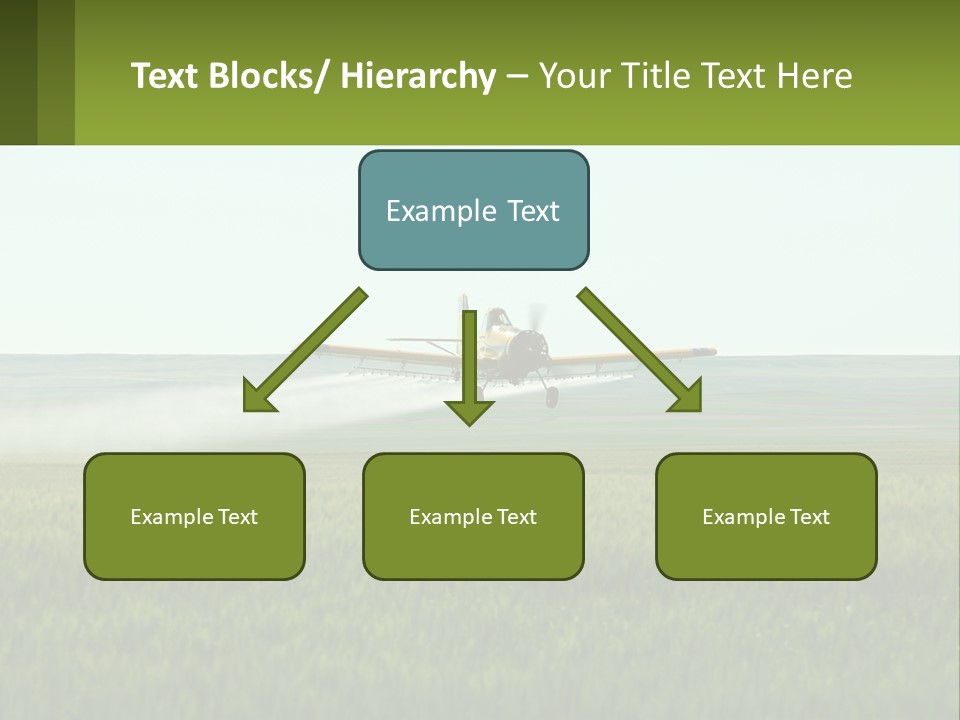 Text Blocks/ Hierarchy – Your Title Text Here

Example Text

Example Text

Example Text

Example Text